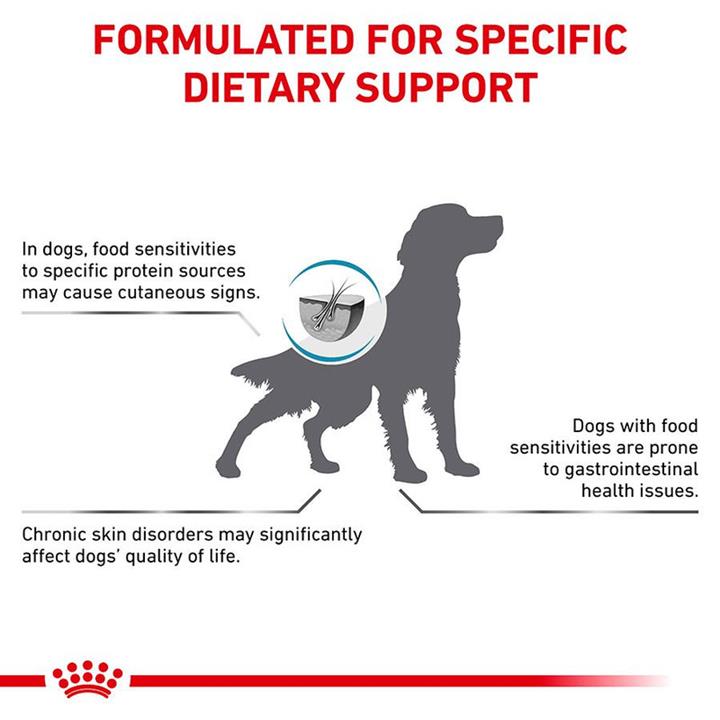 FORMULATED FOR SPECIFIC DIETARY SUPPORT

In dogs, food sensitivities to specific protein sources may cause cutaneous signs.

Dogs with food sensitivities are prone to gastrointestinal health issues.

Chronic skin disorders may significantly affect dogs' quality of life.